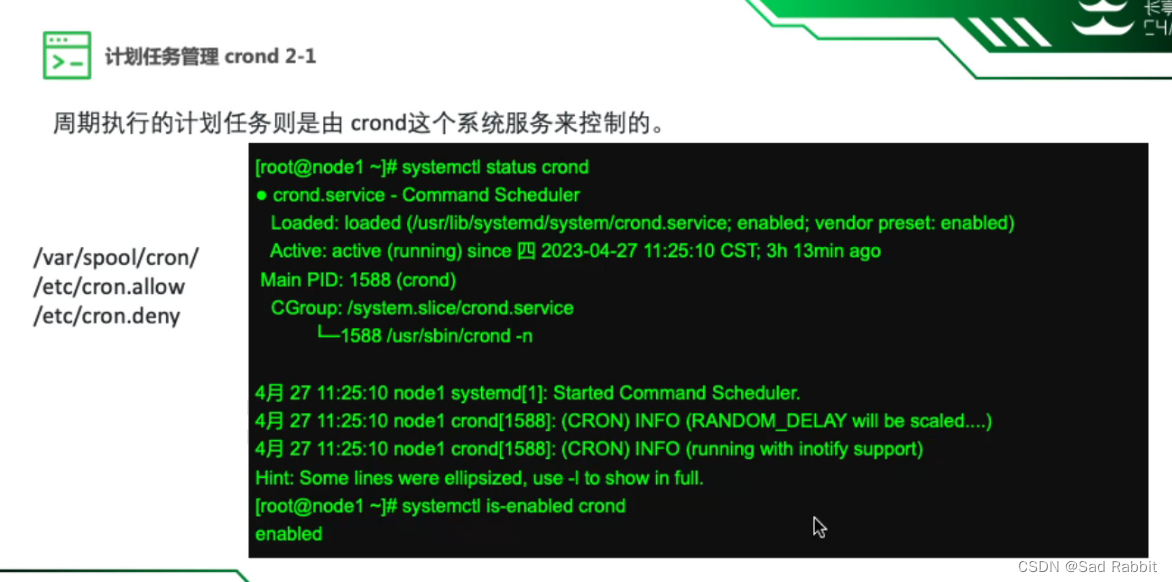 计划任务管理 crond 2-1

周期执行的计划任务则是由 crond这个系统服务来控制的。

/var/spool/cron/
/etc/cron.allow
/etc/cron.deny

[root@node1 ~]# systemctl status crond
● crond.service - Command Scheduler
Loaded: loaded (/usr/lib/systemd/system/crond.service; enabled; vendor preset: enabled)
Active: active (running) since 四 2023-04-27 11:25:10 CST; 3h 13min ago
Main PID: 1588 (crond)
CGroup: /system.slice/crond.service
└─1588 /usr/sbin/crond -n

4月 27 11:25:10 node1 systemd[1]: Started Command Scheduler.
4月 27 11:25:10 node1 crond[1588]: (CRON) INFO (RANDOM_DELAY will be scaled....)
4月 27 11:25:10 node1 crond[1588]: (CRON) INFO (running with inotify support)
Hint: Some lines were ellipsized, use -l to show in full.
[root@node1 ~]# systemctl is-enabled crond
enabled

CSDN @Sad Rabbit